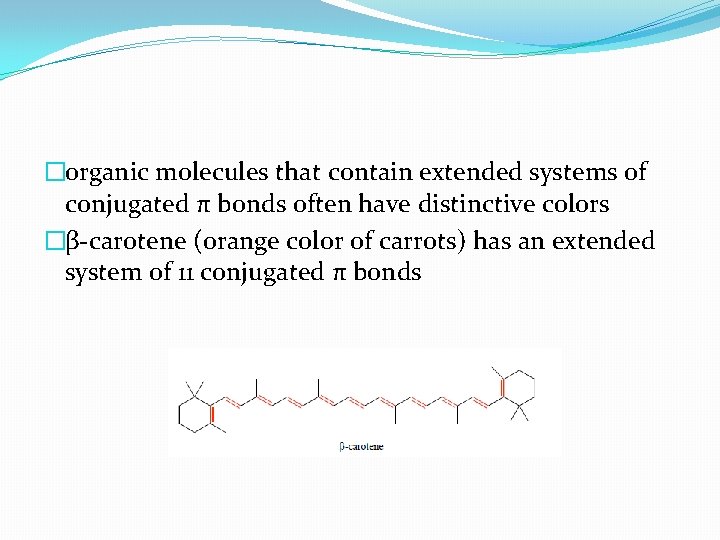 □organic molecules that contain extended systems of conjugated π bonds often have distinctive colors

□β-carotene (orange color of carrots) has an extended system of 11 conjugated π bonds

β-carotene